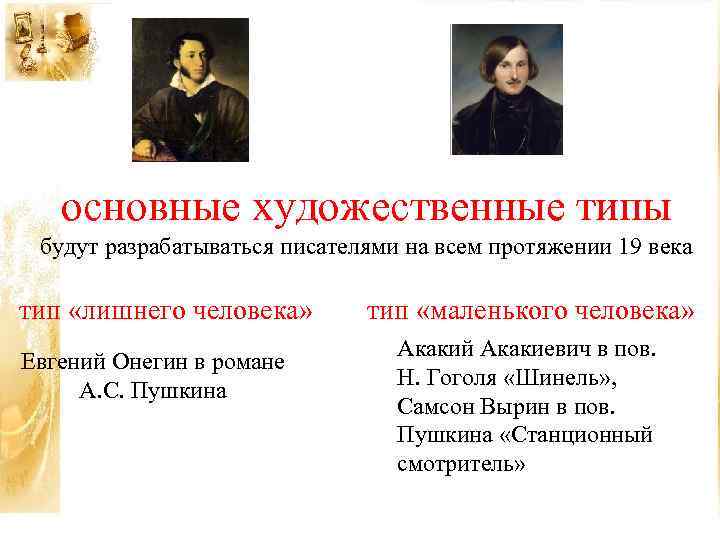 основные художественные типы
будут разрабатываться писателями на всем протяжении 19 века

тип «лишнего человека»

Евгений Онегин в романе А.С. Пушкина

тип «маленького человека»

Акакий Акакиевич в пов. Н. Гоголя «Шинель», Самсон Вырин в пов. Пушкина «Станционный смотритель»